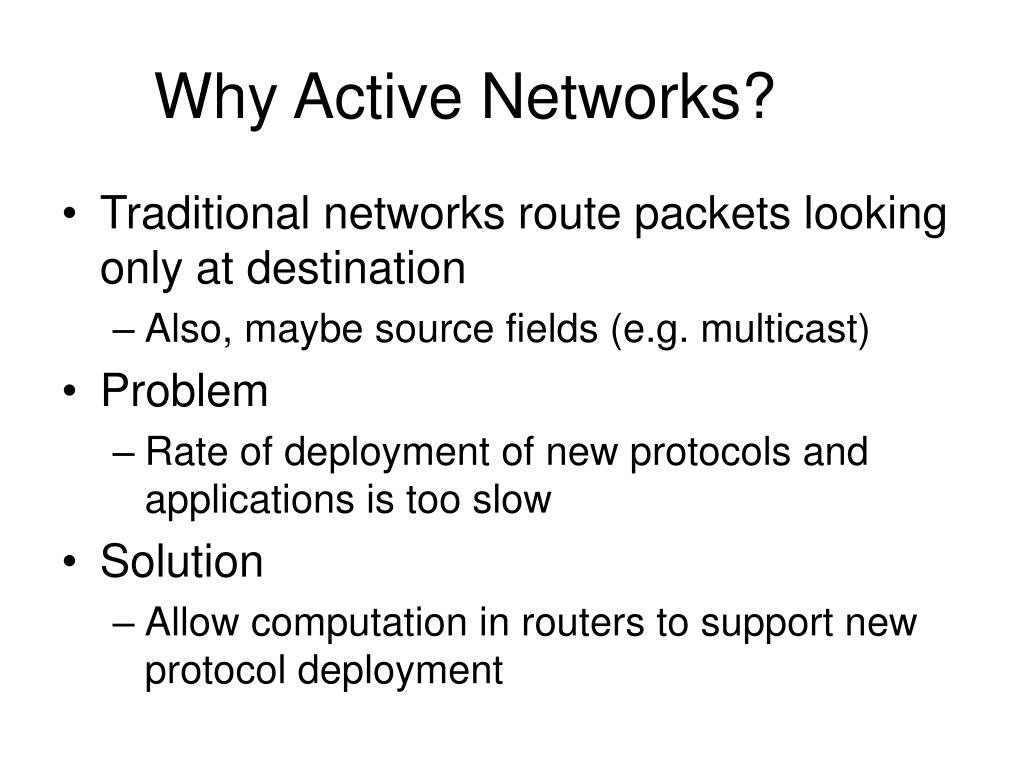 Why Active Networks?

• Traditional networks route packets looking only at destination
  – Also, maybe source fields (e.g. multicast)
• Problem
  – Rate of deployment of new protocols and applications is too slow
• Solution
  – Allow computation in routers to support new protocol deployment